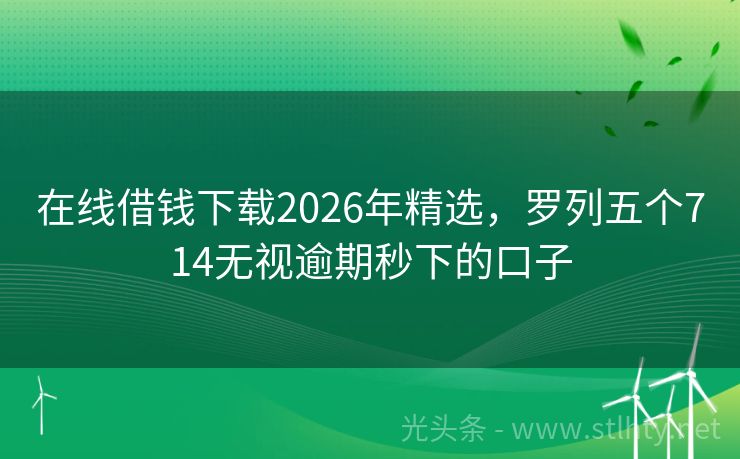 在线借钱下载2026年精选，罗列五个714无视逾期秒下的口子

光头条 - www.stlhty.net